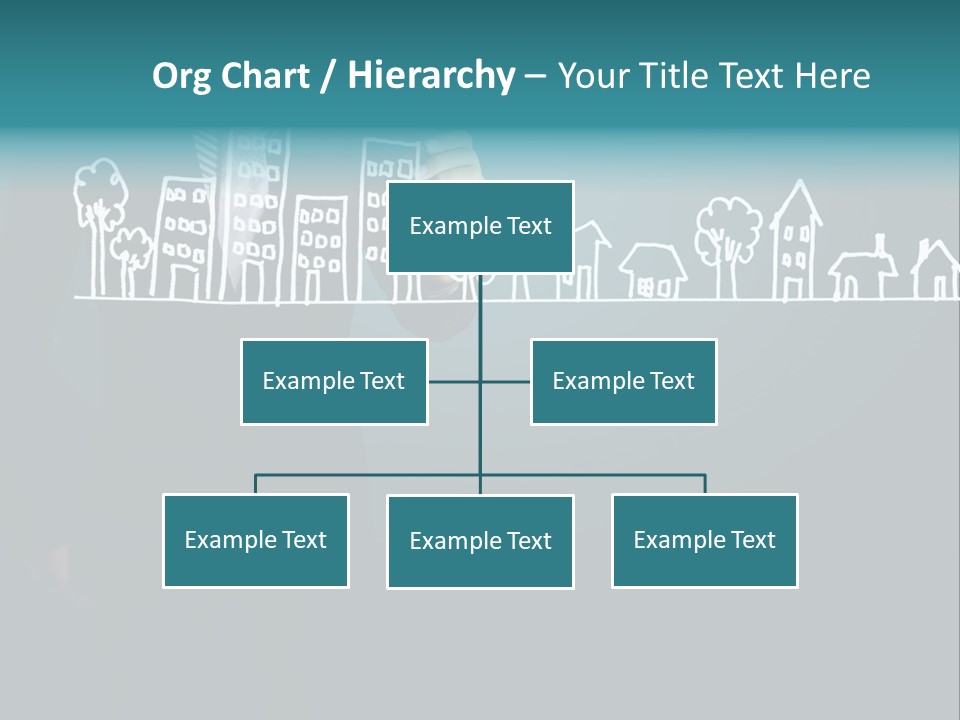 Org Chart / Hierarchy – Your Title Text Here

Example Text

Example Text

Example Text

Example Text

Example Text

Example Text